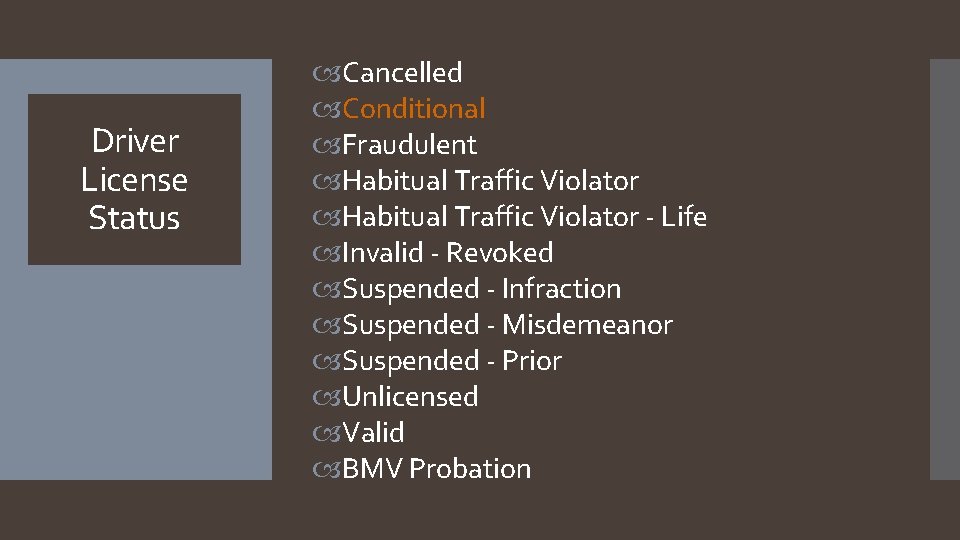 Driver License Status

Cancelled
Conditional
Fraudulent
Habitual Traffic Violator
Habitual Traffic Violator - Life
Invalid - Revoked
Suspended - Infraction
Suspended - Misdemeanor
Suspended - Prior
Unlicensed
Valid
BMV Probation